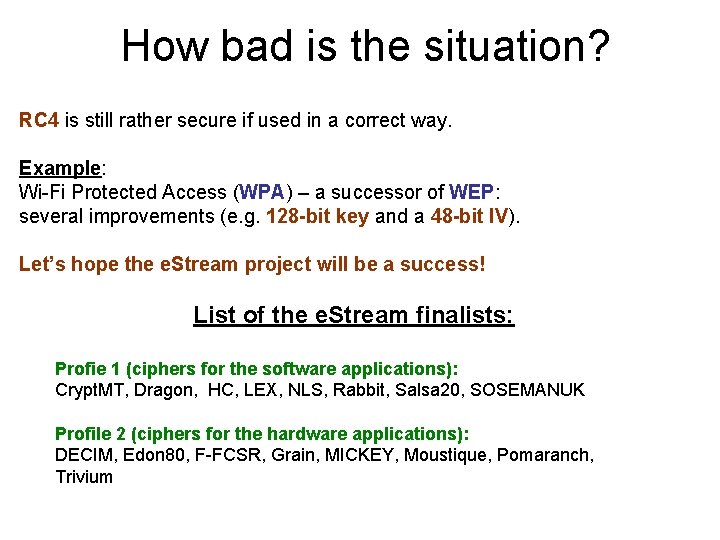 How bad is the situation?

RC4 is still rather secure if used in a correct way.

Example:
Wi-Fi Protected Access (WPA) – a successor of WEP: several improvements (e.g. 128-bit key and a 48-bit IV).

Let's hope the eStream project will be a success!

List of the eStream finalists:

Profie 1 (ciphers for the software applications):
CryptMT, Dragon, HC, LEX, NLS, Rabbit, Salsa20, SOSEMANUK

Profile 2 (ciphers for the hardware applications):
DECIM, Edon80, F-FCSR, Grain, MICKEY, Moustique, Pomaranch, Trivium